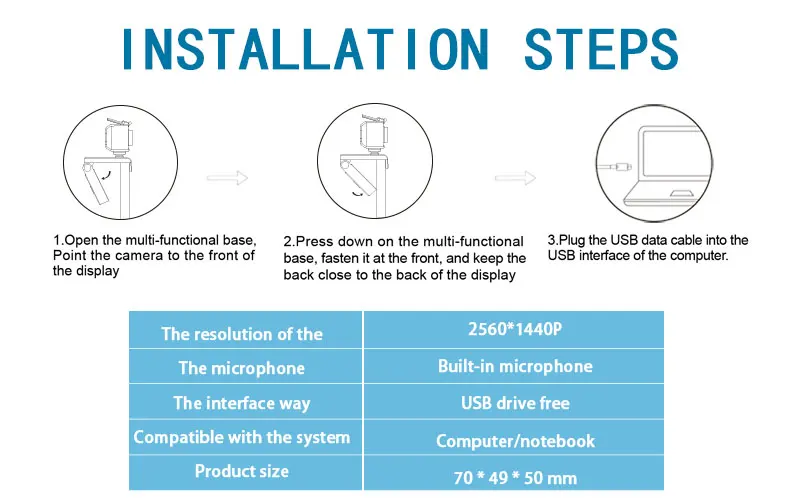 INSTALLATION STEPS

1.Open the multi-functional base, Point the camera to the front of the display

2.Press down on the multi-functional base, fasten it at the front, and keep the back close to the back of the display

3.Plug the USB data cable into the USB interface of the computer.

| The resolution of the | 2560*1440P |
|---|---|
| The microphone | Built-in microphone |
| The interface way | USB drive free |
| Compatible with the system | Computer/notebook |
| Product size | 70 * 49 * 50 mm |